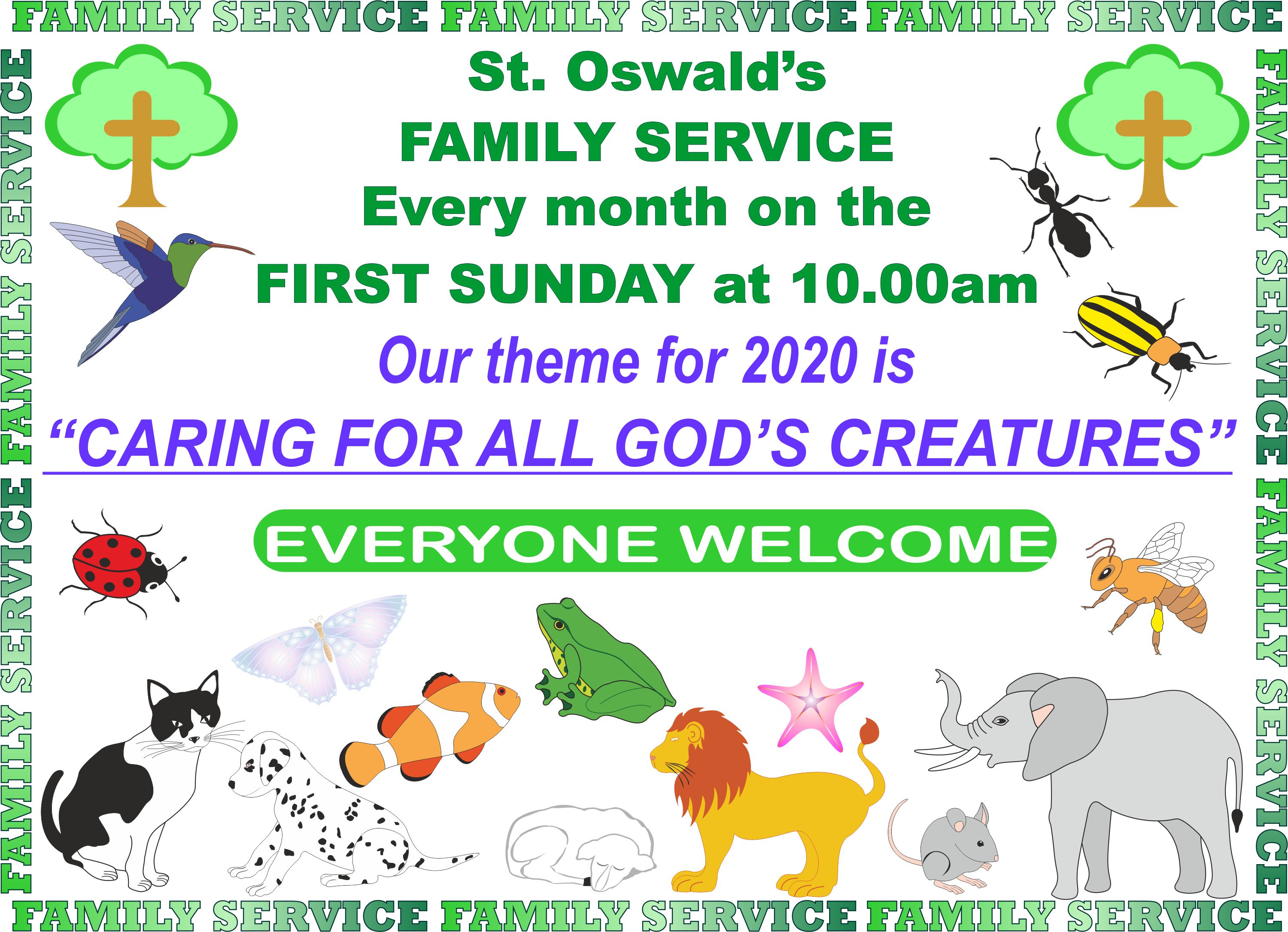 FAMILY SERVICE FAMILY SERVICE FAMILY SERVICE

FAMILY SERVICE FAMILY SERVICE

St. Oswald's
FAMILY SERVICE
Every month on the
FIRST SUNDAY at 10.00am

Our theme for 2020 is

"CARING FOR ALL GOD'S CREATURES"

EVERYONE WELCOME

FAMILY SERVICE FAMILY SERVICE

FAMILY SERVICE FAMILY SERVICE FAMILY SERVICE